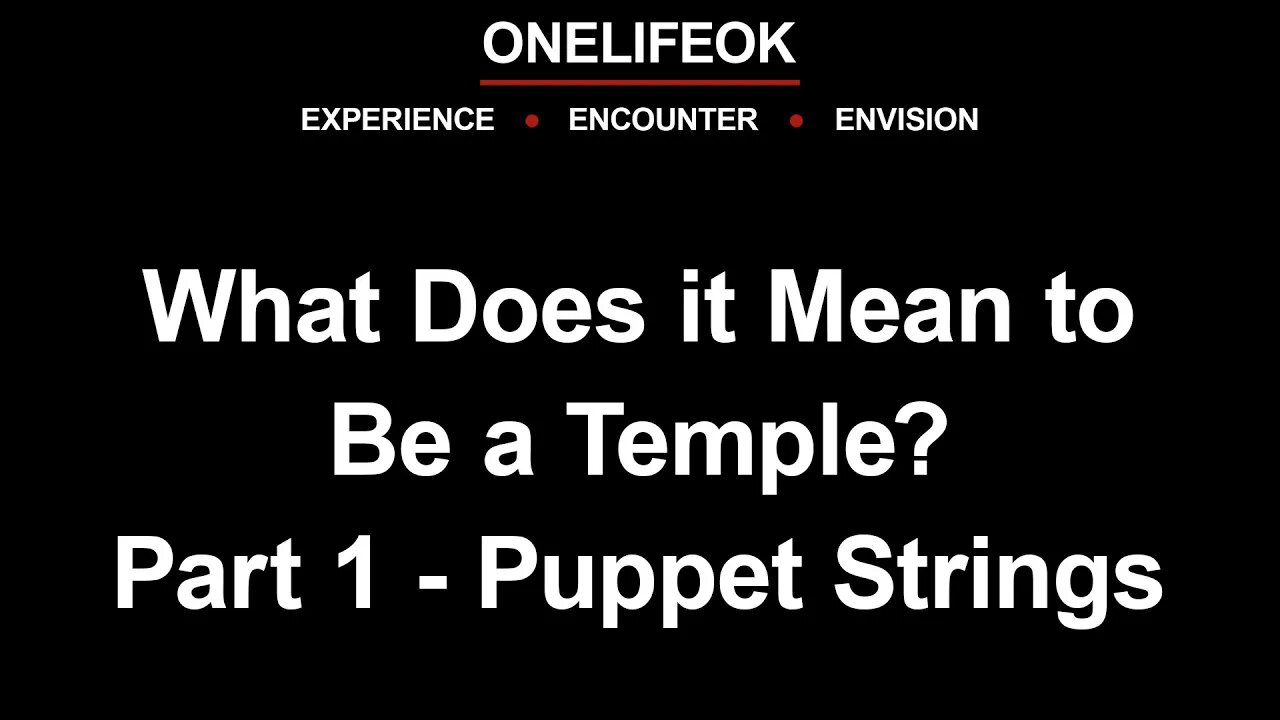 ONELIFEOK

EXPERIENCE • ENCOUNTER • ENVISION

What Does it Mean to Be a Temple?
Part 1 - Puppet Strings